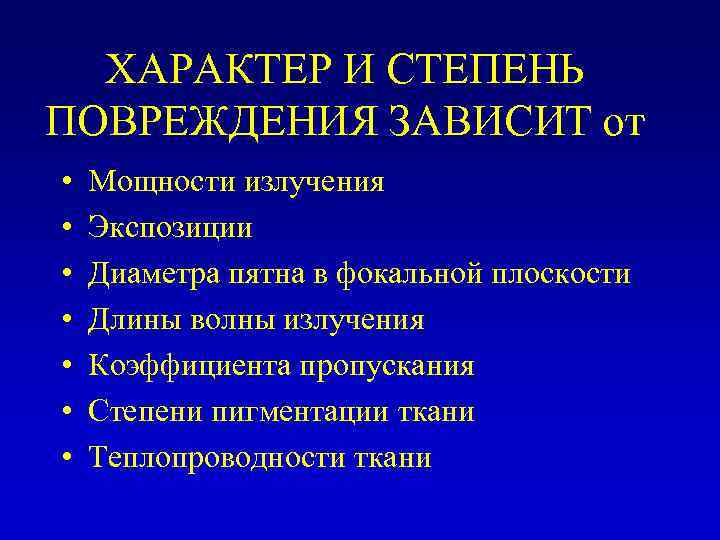 ХАРАКТЕР И СТЕПЕНЬ ПОВРЕЖДЕНИЯ ЗАВИСИТ от

• Мощности излучения
• Экспозиции
• Диаметра пятна в фокальной плоскости
• Длины волны излучения
• Коэффициента пропускания
• Степени пигментации ткани
• Теплопроводности ткани